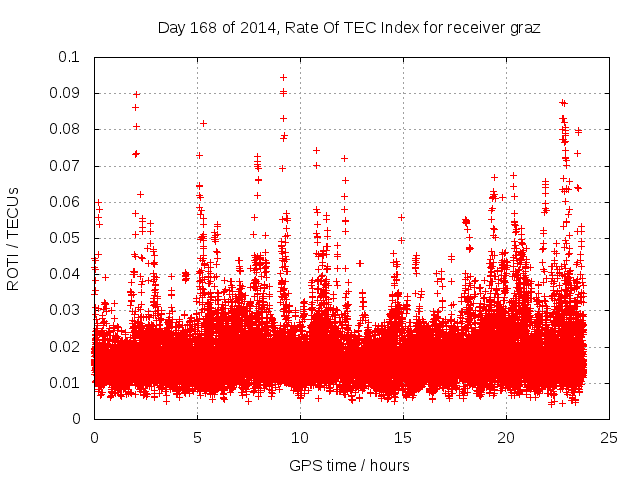 Day 168 of 2014, Rate Of TEC Index for receiver graz

ROTI / TECUs

0.1
0.09
0.08
0.07
0.06
0.05
0.04
0.03
0.02
0.01
0

0
5
10
15
20
25

GPS time / hours